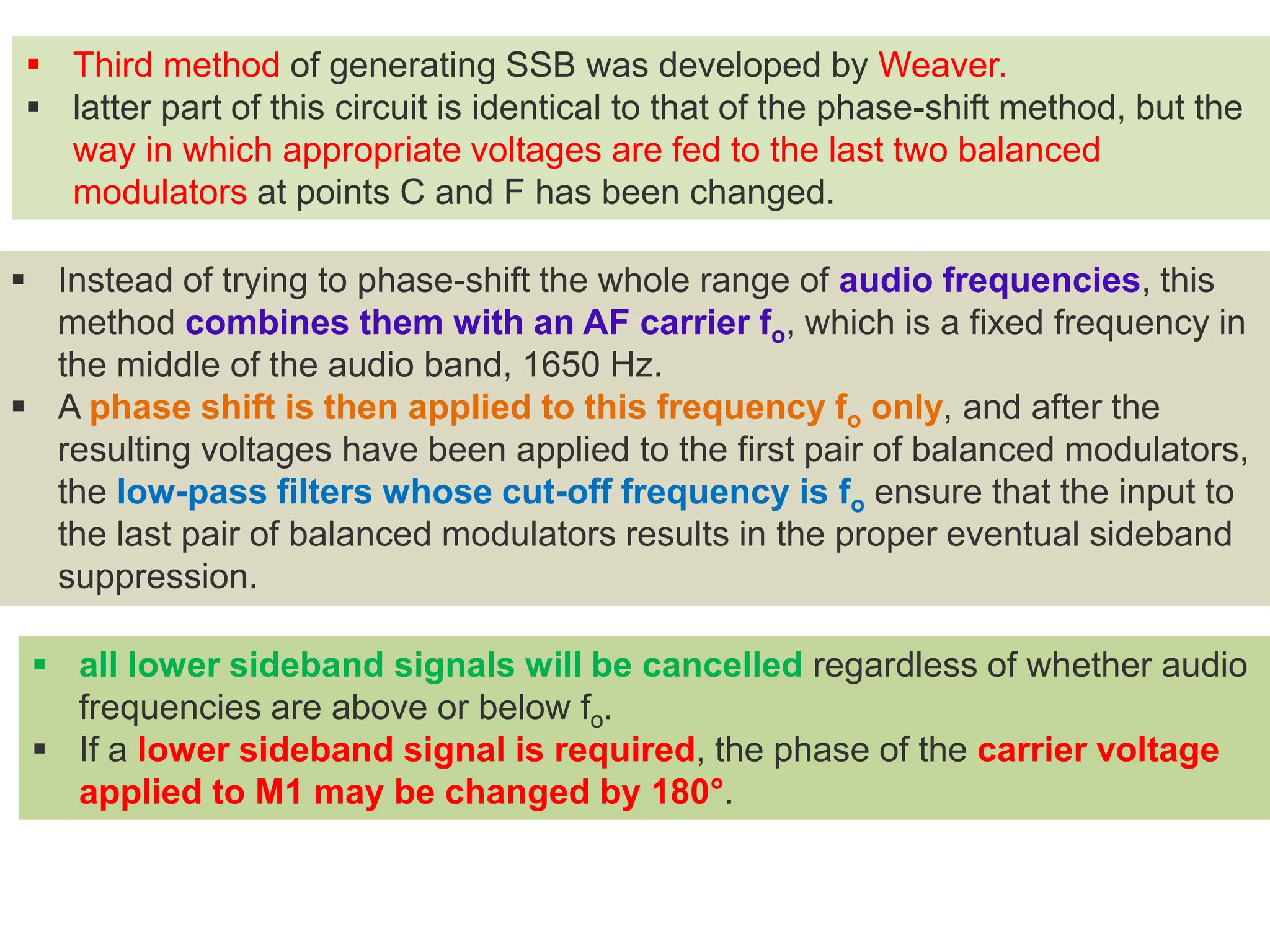 ▪ Third method of generating SSB was developed by Weaver.
▪ latter part of this circuit is identical to that of the phase-shift method, but the way in which appropriate voltages are fed to the last two balanced modulators at points C and F has been changed.

▪ Instead of trying to phase-shift the whole range of audio frequencies, this method combines them with an AF carrier $f_o$, which is a fixed frequency in the middle of the audio band, 1650 Hz.
▪ A phase shift is then applied to this frequency $f_o$ only, and after the resulting voltages have been applied to the first pair of balanced modulators, the low-pass filters whose cut-off frequency is $f_o$ ensure that the input to the last pair of balanced modulators results in the proper eventual sideband suppression.

▪ all lower sideband signals will be cancelled regardless of whether audio frequencies are above or below $f_o$.
▪ If a lower sideband signal is required, the phase of the carrier voltage applied to M1 may be changed by 180°.